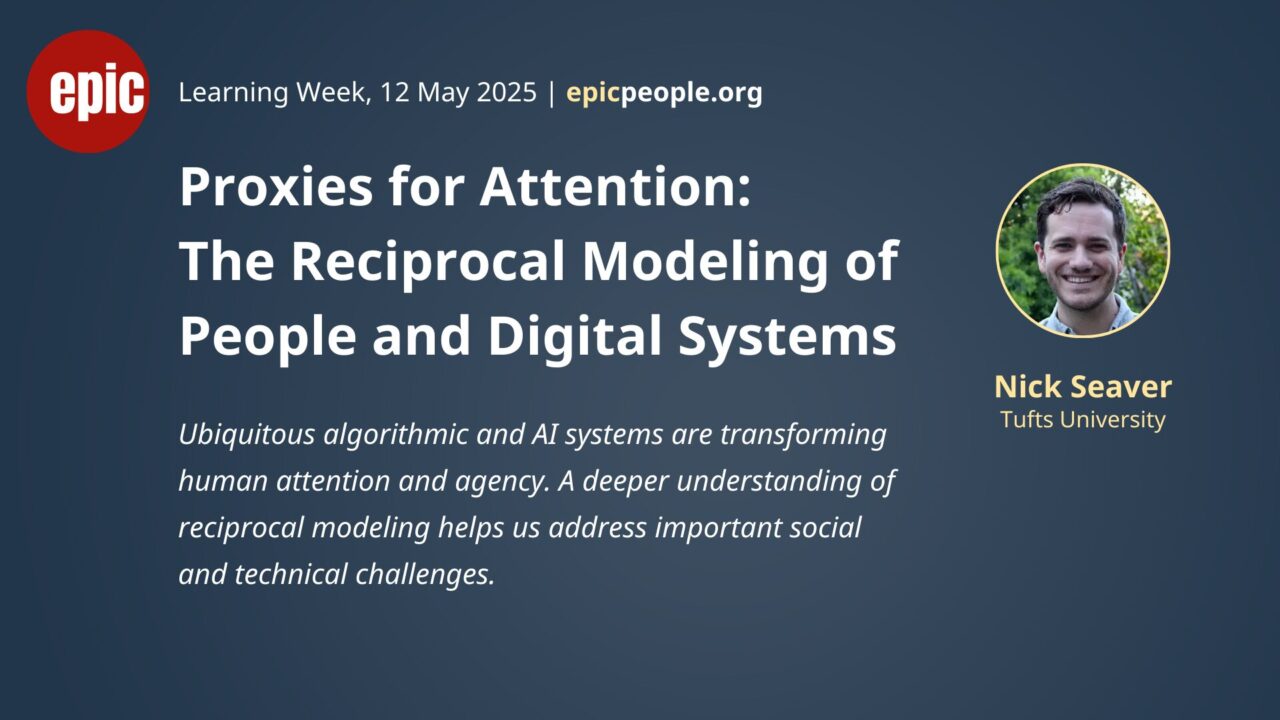 epic

Learning Week, 12 May 2025 | epicpeople.org

Proxies for Attention: The Reciprocal Modeling of People and Digital Systems

Ubiquitous algorithmic and AI systems are transforming human attention and agency. A deeper understanding of reciprocal modeling helps us address important social and technical challenges.

Nick Seaver
Tufts University